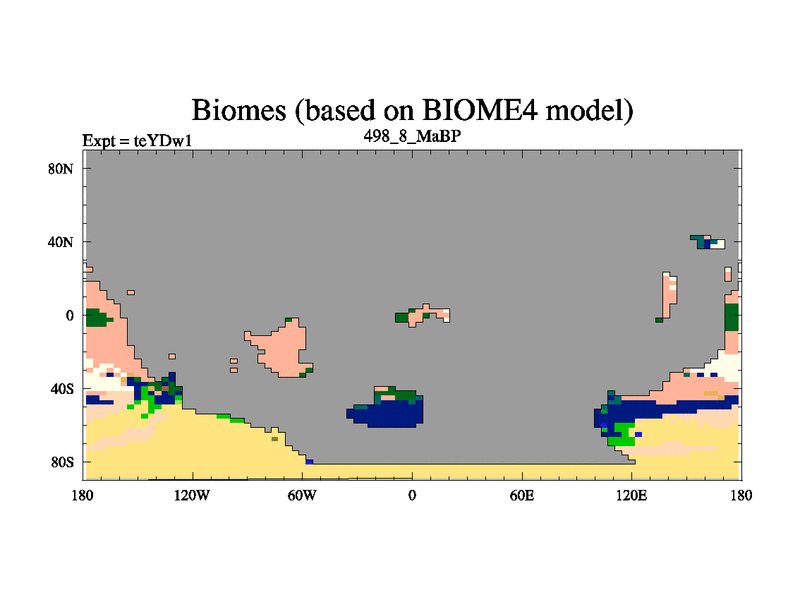 Biomes (based on BIOME4 model)
Expt = teYDw1
498_8_MaBP

80N
40N
0
40S
80S

180
120W
60W
0
60E
120E
180